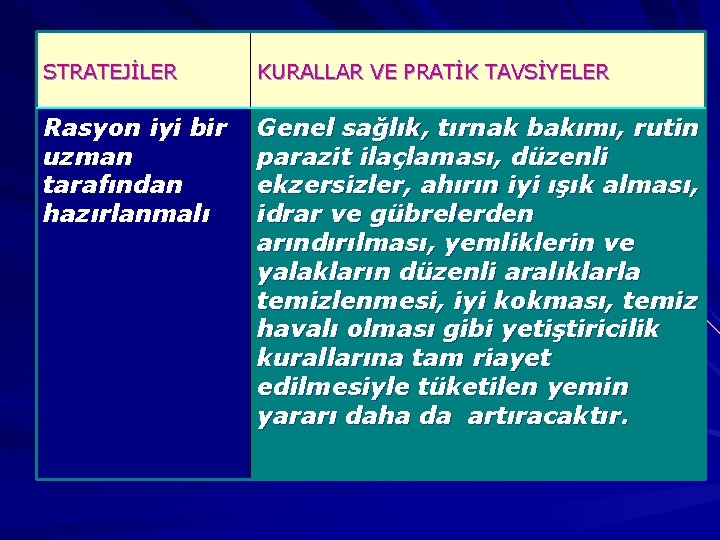 | STRATEJİLER | KURALLAR VE PRATİK TAVSİYELER |
|---|---|
| Rasyon iyi bir uzman tarafından hazırlanmalı | Genel sağlık, tırnak bakımı, rutin parazit ilaçlaması, düzenli ekzersizler, ahırın iyi ışık alması, idrar ve gübrelerden arındırılması, yemliklerin ve yalakların düzenli aralıklarla temizlenmesi, iyi kokması, temiz havalı olması gibi yetiştiricilik kurallarına tam riayet edilmesiyle tüketilen yemin yararı daha da artıracaktır. |